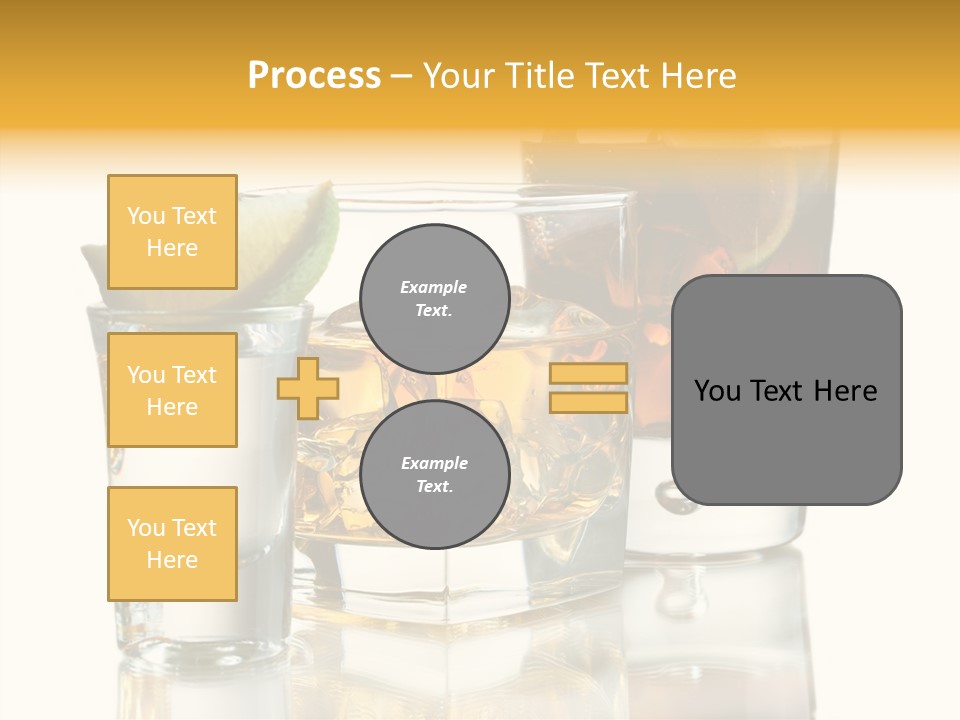 Process – Your Title Text Here

You Text Here

You Text Here

You Text Here

Example Text.

Example Text.

You Text Here